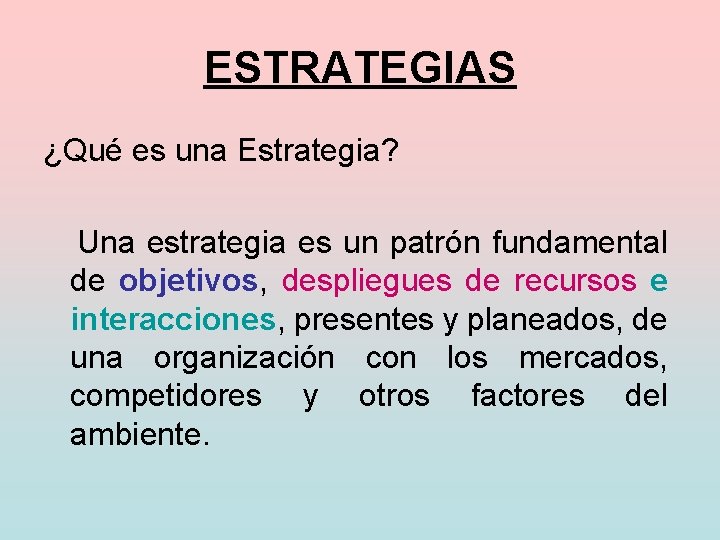 ESTRATEGIAS

¿Qué es una Estrategia?

Una estrategia es un patrón fundamental de objetivos, despliegues de recursos e interacciones, presentes y planeados, de una organización con los mercados, competidores y otros factores del ambiente.